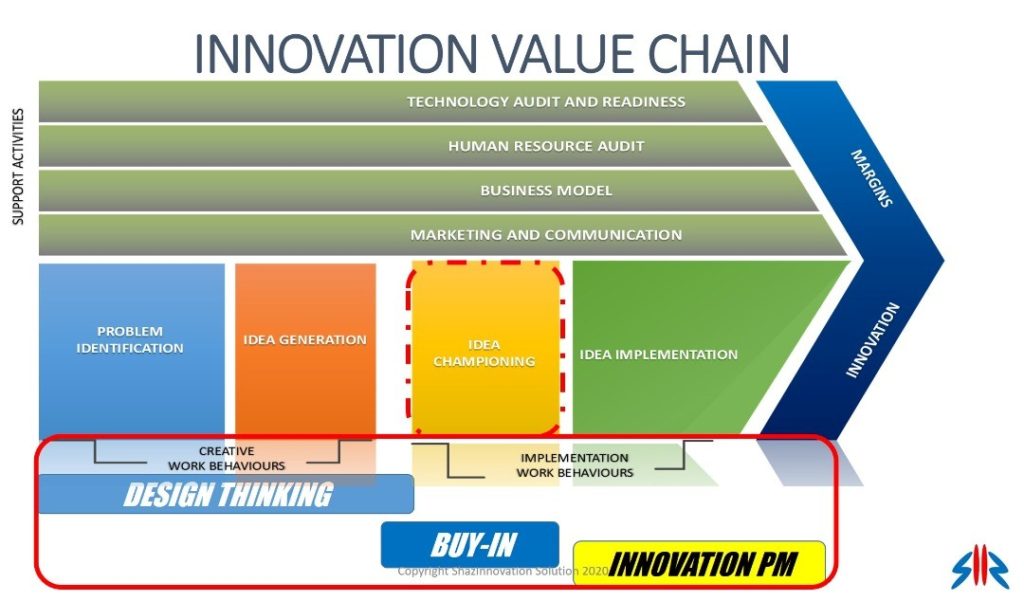 INNOVATION VALUE CHAIN

SUPPORT ACTIVITIES

TECHNOLOGY AUDIT AND READINESS

HUMAN RESOURCE AUDIT

BUSINESS MODEL

MARKETING AND COMMUNICATION

MARGINS

INNOVATION

PROBLEM IDENTIFICATION

IDEA GENERATION

IDEA CHAMPIONING

IDEA IMPLEMENTATION

CREATIVE WORK BEHAVIOURS

IMPLEMENTATION WORK BEHAVIOURS

DESIGN THINKING

BUY-IN

INNOVATION PM

Copyright ShazInnovation Solution 2020